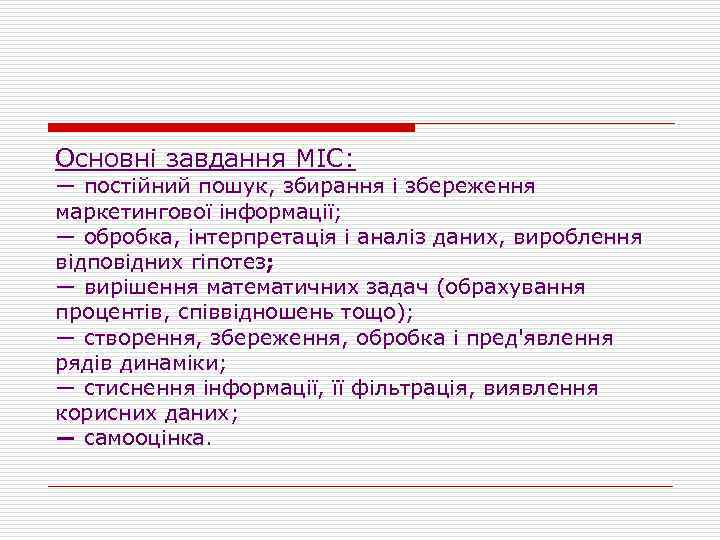 Основні завдання МІС:
— постійний пошук, збирання і збереження маркетингової інформації;
— обробка, інтерпретація і аналіз даних, вироблення відповідних гіпотез;
— вирішення математичних задач (обрахування процентів, співвідношень тощо);
— створення, збереження, обробка і пред'явлення рядів динаміки;
— стиснення інформації, її фільтрація, виявлення корисних даних;
— самооцінка.